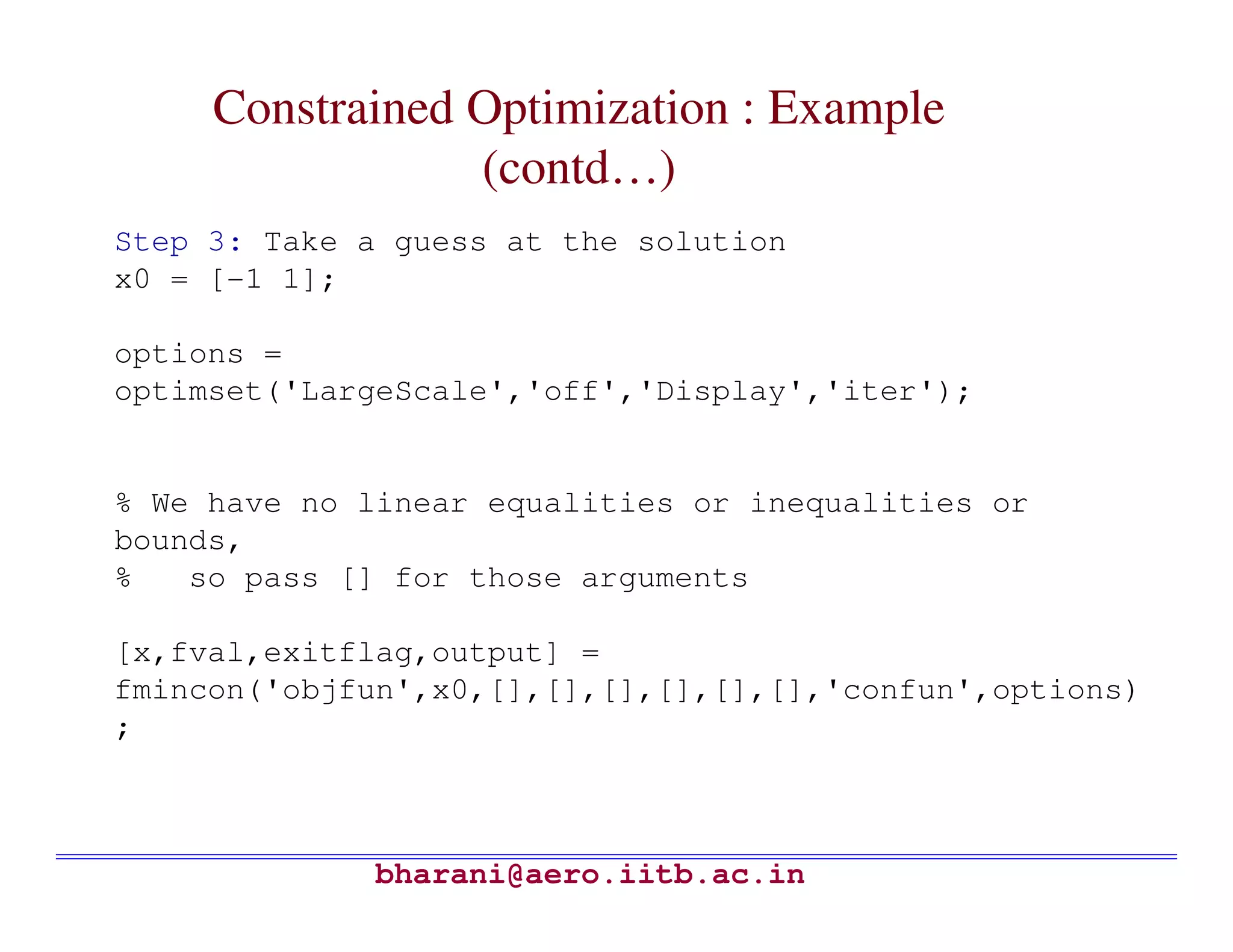 Constrained Optimization : Example (contd…)

Step 3: Take a guess at the solution
x0 = [-1 1];

options =
optimset('LargeScale','off','Display','iter');

% We have no linear equalities or inequalities or bounds,
%   so pass [] for those arguments

[x,fval,exitflag,output] =
fmincon('objfun',x0,[],[],[],[],[],[],'confun',options)
;

bharani@aero.iitb.ac.in